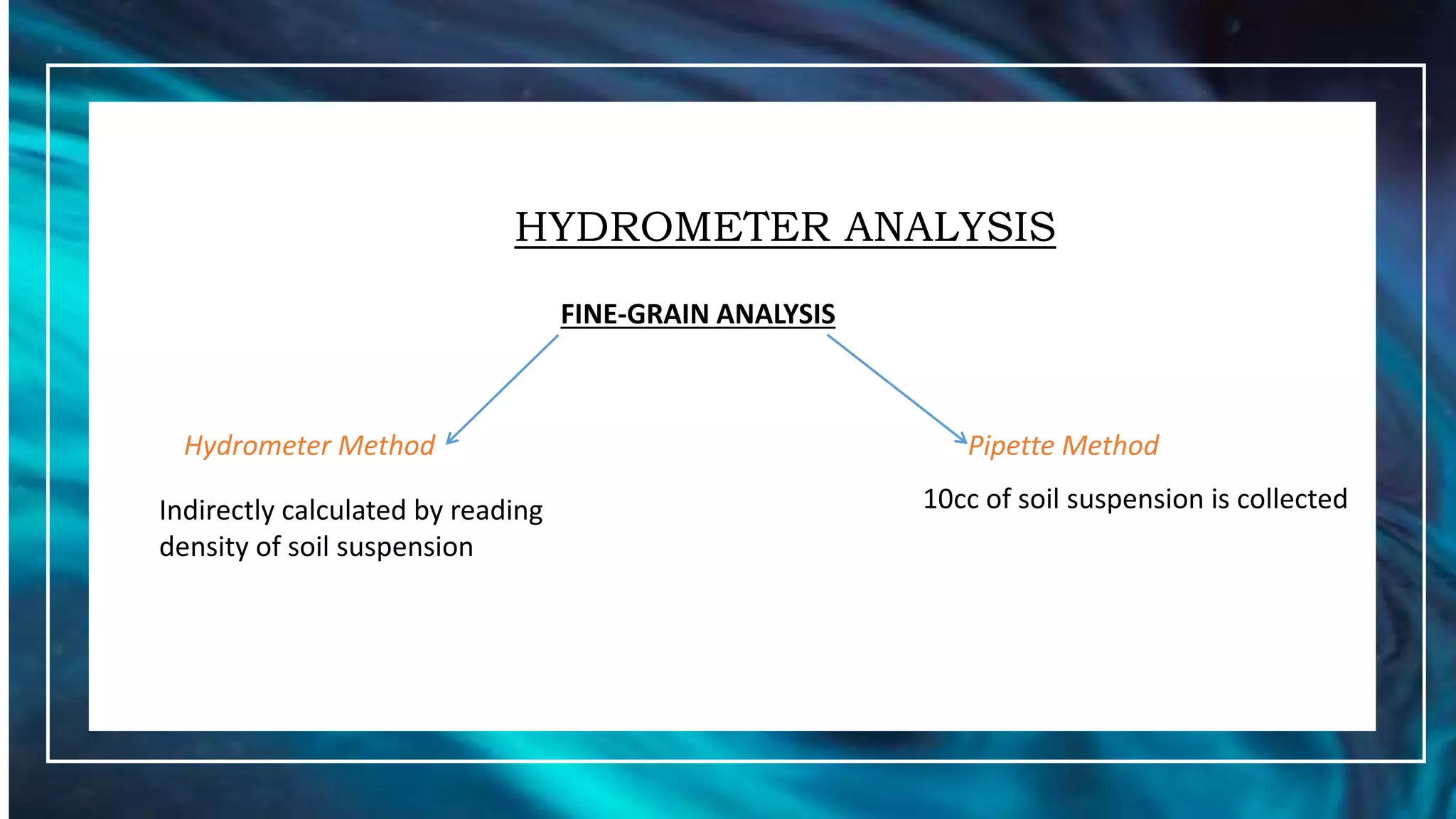 HYDROMETER ANALYSIS

FINE-GRAIN ANALYSIS

Hydrometer Method

Indirectly calculated by reading density of soil suspension

Pipette Method

10cc of soil suspension is collected